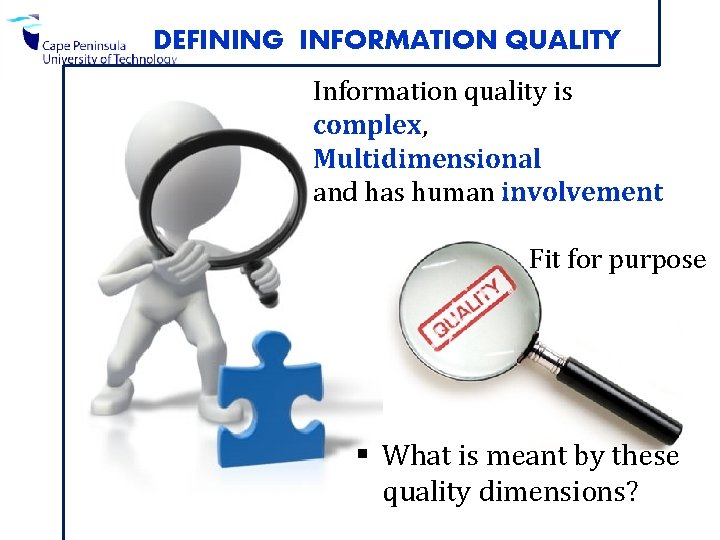 Cape Peninsula University of Technology

DEFINING INFORMATION QUALITY

Information quality is complex, Multidimensional and has human involvement

Fit for purpose

QUALITY

▪ What is meant by these quality dimensions?